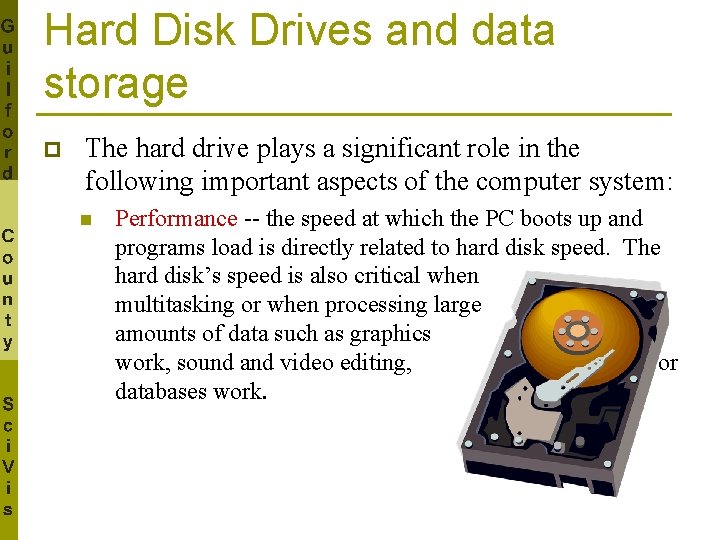 Guilford County SciVis

Hard Disk Drives and data storage

The hard drive plays a significant role in the following important aspects of the computer system:

Performance -- the speed at which the PC boots up and programs load is directly related to hard disk speed. The hard disk's speed is also critical when multitasking or when processing large amounts of data such as graphics work, sound and video editing, or databases work.